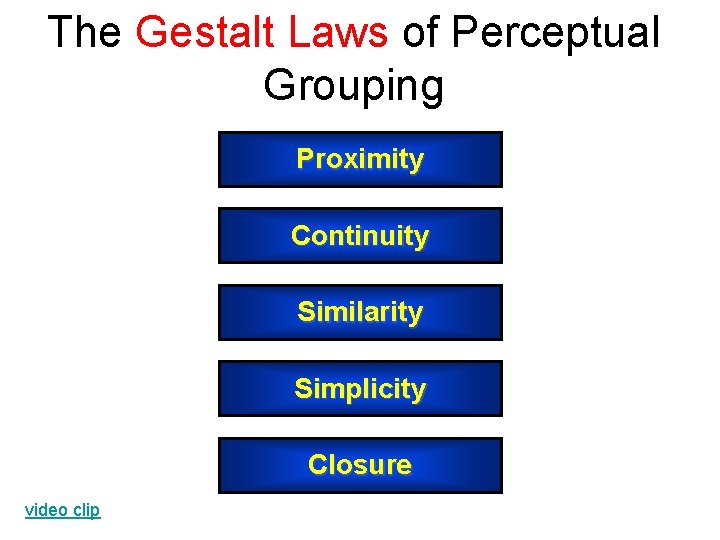 The Gestalt Laws of Perceptual Grouping

Proximity

Continuity

Similarity

Simplicity

Closure

video clip